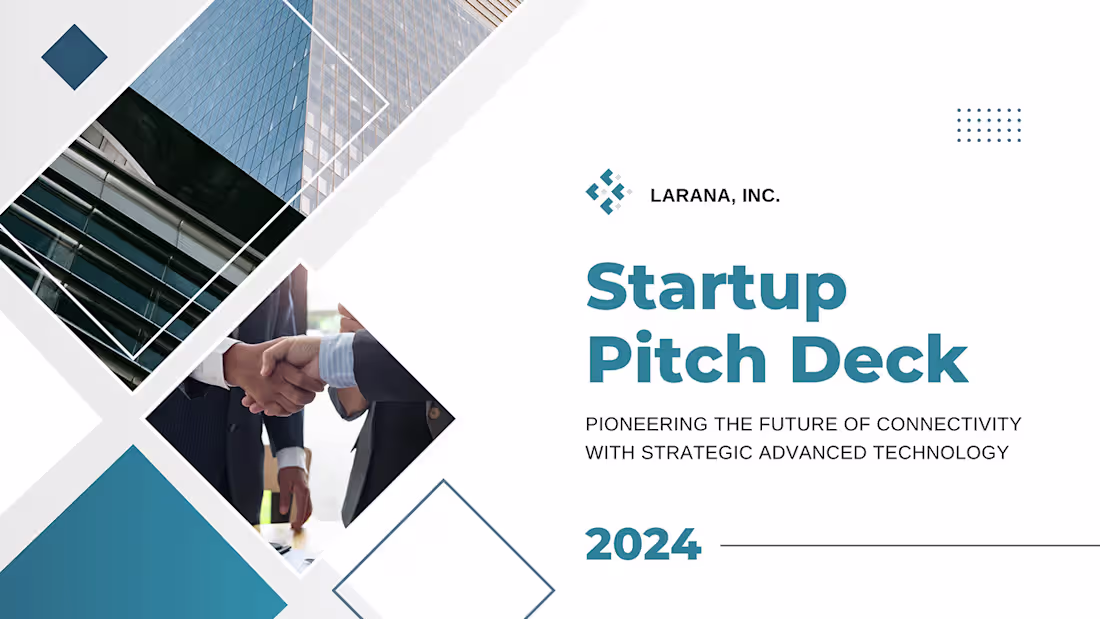 LARANA, INC.

Startup Pitch Deck

PIONEERING THE FUTURE OF CONNECTIVITY WITH STRATEGIC ADVANCED TECHNOLOGY

2024